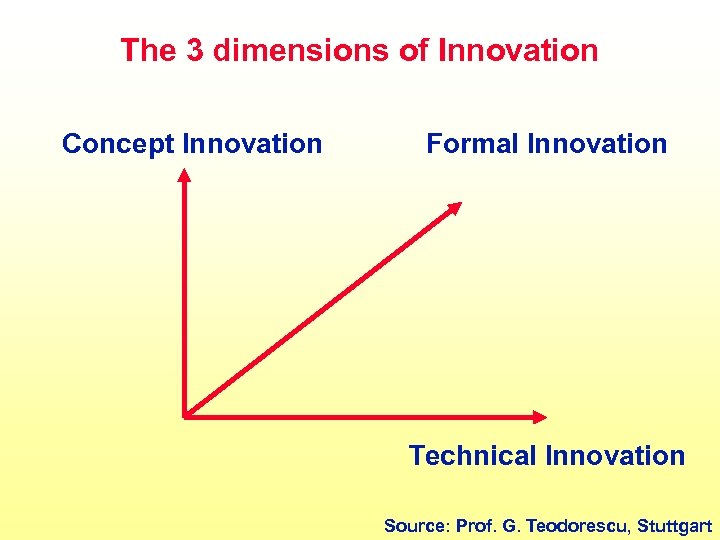 The 3 dimensions of Innovation

Concept Innovation

Formal Innovation

Technical Innovation

Source: Prof. G. Teodorescu, Stuttgart